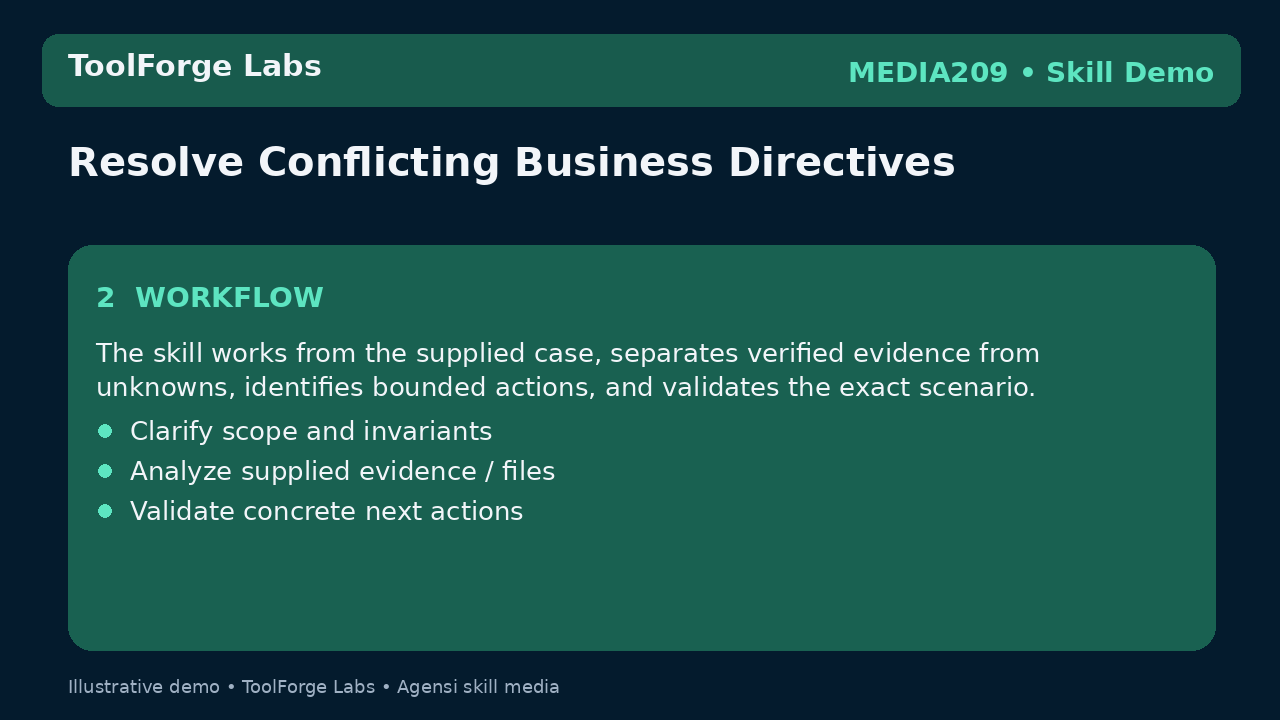 ToolForge Labs

MEDIA209 • Skill Demo

Resolve Conflicting Business Directives

2 WORKFLOW

The skill works from the supplied case, separates verified evidence from unknowns, identifies bounded actions, and validates the exact scenario.

• Clarify scope and invariants
• Analyze supplied evidence / files
• Validate concrete next actions

Illustrative demo • ToolForge Labs • Agensi skill media